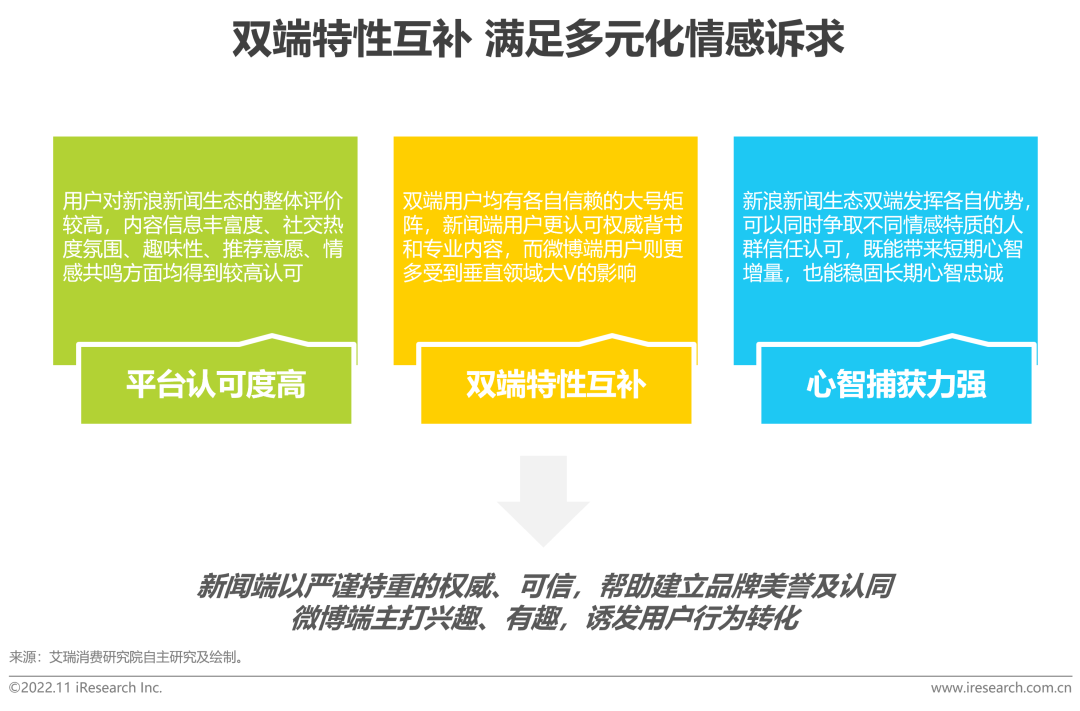 双端特性互补 满足多元化情感诉求

用户对新浪新闻生态的整体评价较高，内容信息丰富度、社交热度氛围、趣味性、推荐意愿、情感共鸣方面均得到较高认可

平台认可度高

双端用户均有各自信赖的大号矩阵，新闻端用户更认可权威背书和专业内容，而微博端用户则更多受到垂直领域大V的影响

双端特性互补

新浪新闻生态双端发挥各自优势，可以同时争取不同情感特质的人群信任认可，既能带来短期心智增量，也能稳固长期心智忠诚

心智捕获力强

新闻端以严谨持重的权威、可信，帮助建立品牌美誉及认同
微博端主打兴趣、有趣，诱发用户行为转化

来源：艾瑞消费研究院自主研究及绘制。

©2022.11 iResearch Inc.

www.iresearch.com.cn